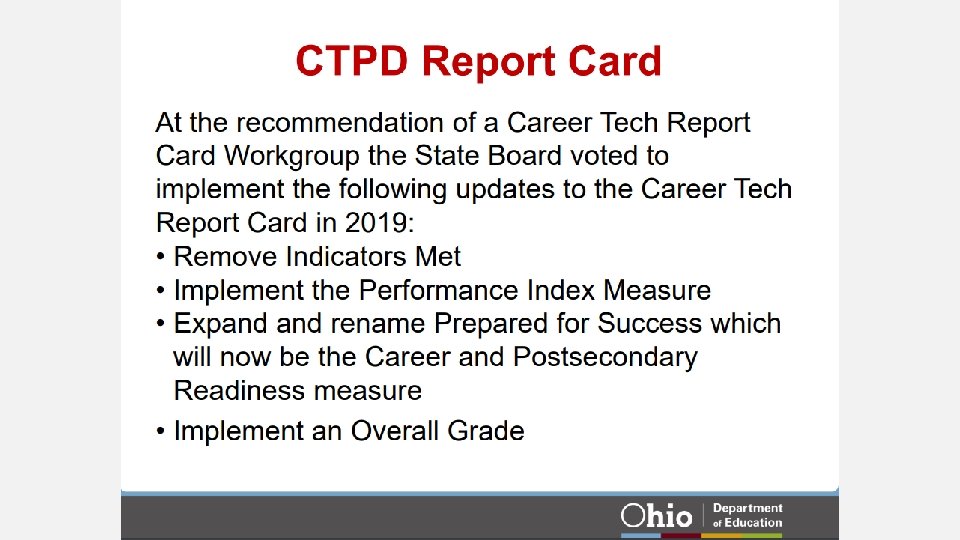 CTPD Report Card

At the recommendation of a Career Tech Report Card Workgroup the State Board voted to implement the following updates to the Career Tech Report Card in 2019:
• Remove Indicators Met
• Implement the Performance Index Measure
• Expand and rename Prepared for Success which will now be the Career and Postsecondary Readiness measure
• Implement an Overall Grade

Ohio Department of Education